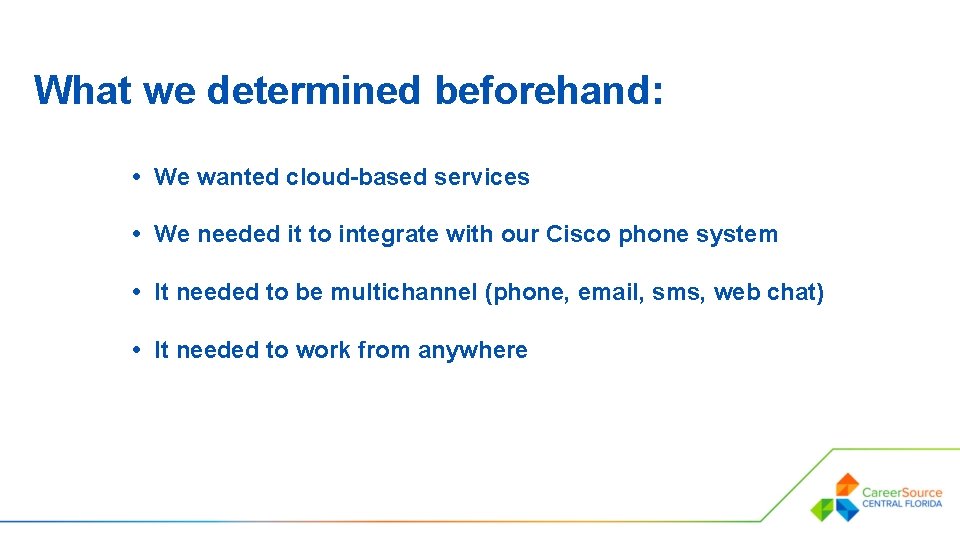 What we determined beforehand:

• We wanted cloud-based services

• We needed it to integrate with our Cisco phone system

• It needed to be multichannel (phone, email, sms, web chat)

• It needed to work from anywhere

CareerSource
CENTRAL FLORIDA